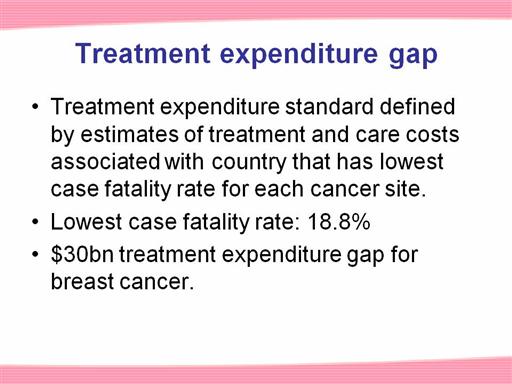 Treatment expenditure gap

• Treatment expenditure standard defined by estimates of treatment and care costs associated with country that has lowest case fatality rate for each cancer site.

• Lowest case fatality rate: 18.8%

• \$30bn treatment expenditure gap for breast cancer.